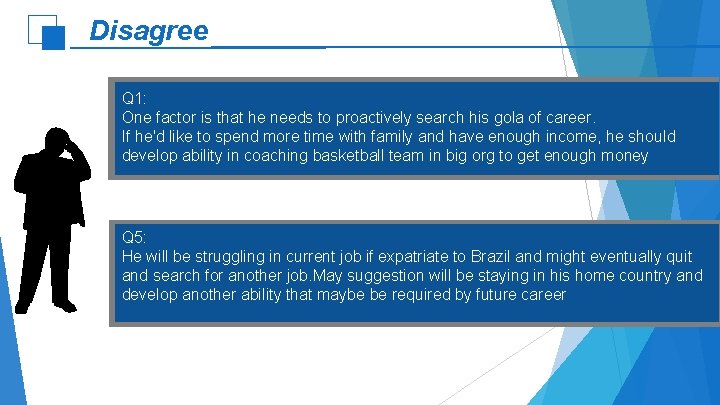 Disagree

Q1:
One factor is that he needs to proactively search his gola of career.
If he'd like to spend more time with family and have enough income, he should develop ability in coaching basketball team in big org to get enough money

Q5:
He will be struggling in current job if expatriate to Brazil and might eventually quit and search for another job.May suggestion will be staying in his home country and develop another ability that maybe be required by future career